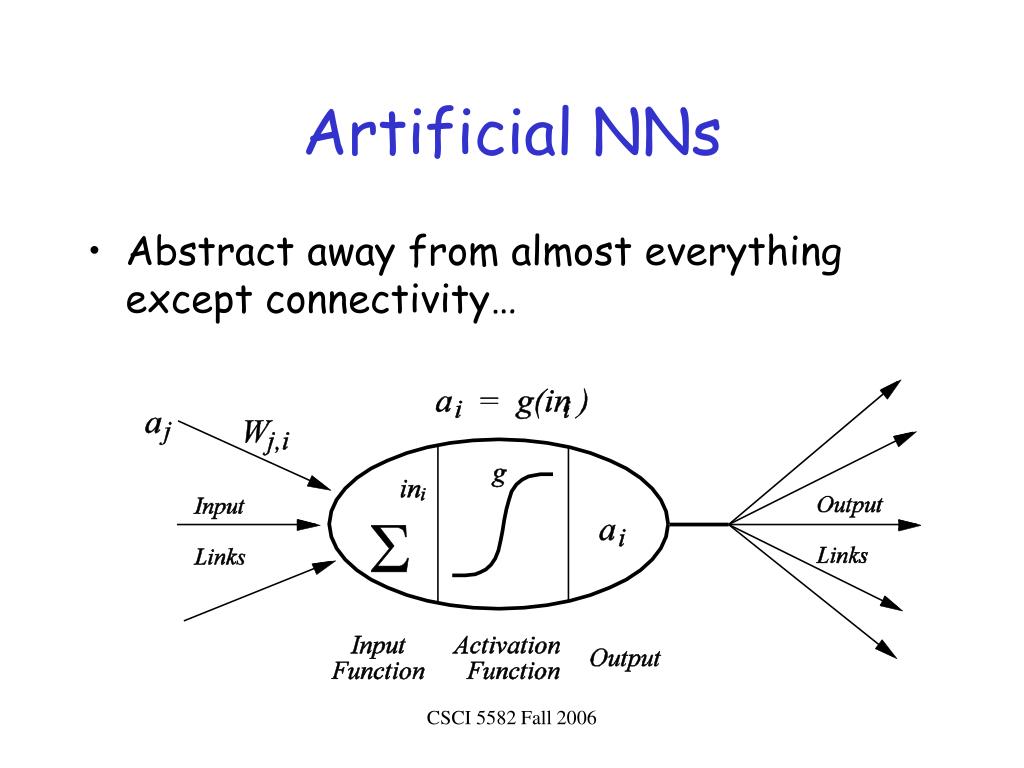 Artificial NNs

• Abstract away from almost everything except connectivity…

$a_i = g(in_i)$

$a_j$

$W_{j,i}$

Input

Links

$in_i$

$\Sigma$

$g$

$a_i$

Output

Links

Input Function

Activation Function

Output

CSCI 5582 Fall 2006